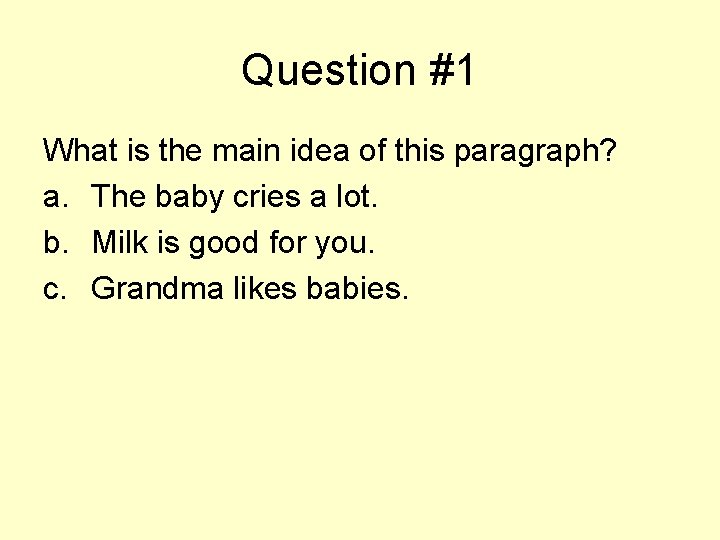 Question #1

What is the main idea of this paragraph?
a. The baby cries a lot.
b. Milk is good for you.
c. Grandma likes babies.